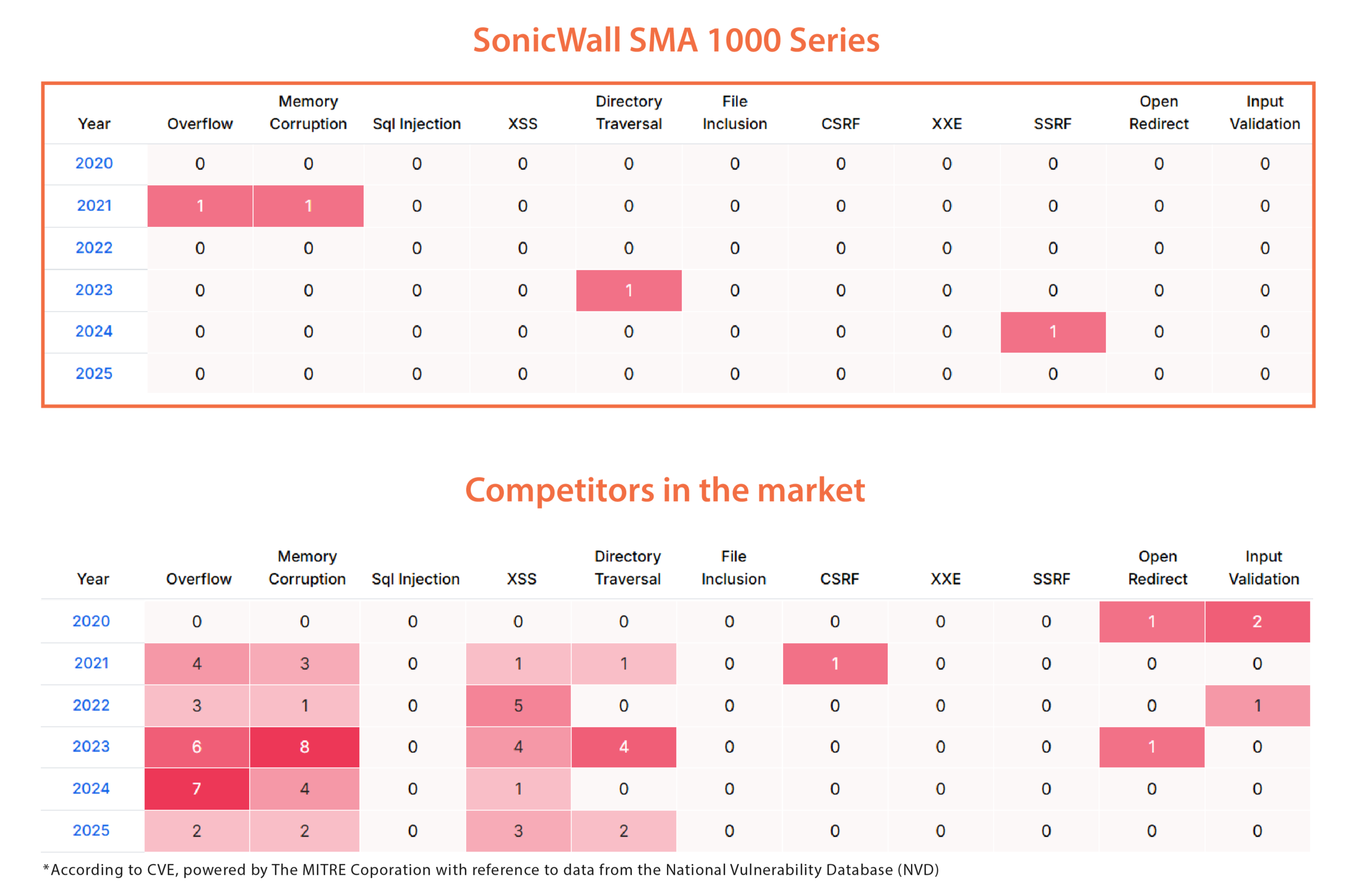 SonicWall SMA 1000 Series

| Year | Overflow | Memory Corruption | Sql Injection | XSS | Directory Traversal | File Inclusion | CSRF | XXE | SSRF | Open Redirect | Input Validation |
|---|---|---|---|---|---|---|---|---|---|---|---|
| 2020 | 0 | 0 | 0 | 0 | 0 | 0 | 0 | 0 | 0 | 0 | 0 |
| 2021 | 1 | 1 | 0 | 0 | 0 | 0 | 0 | 0 | 0 | 0 | 0 |
| 2022 | 0 | 0 | 0 | 0 | 0 | 0 | 0 | 0 | 0 | 0 | 0 |
| 2023 | 0 | 0 | 0 | 0 | 1 | 0 | 0 | 0 | 0 | 0 | 0 |
| 2024 | 0 | 0 | 0 | 0 | 0 | 0 | 0 | 0 | 1 | 0 | 0 |
| 2025 | 0 | 0 | 0 | 0 | 0 | 0 | 0 | 0 | 0 | 0 | 0 |

Competitors in the market

| Year | Overflow | Memory Corruption | Sql Injection | XSS | Directory Traversal | File Inclusion | CSRF | XXE | SSRF | Open Redirect | Input Validation |
|---|---|---|---|---|---|---|---|---|---|---|---|
| 2020 | 0 | 0 | 0 | 0 | 0 | 0 | 0 | 0 | 0 | 1 | 2 |
| 2021 | 4 | 3 | 0 | 1 | 1 | 0 | 1 | 0 | 0 | 0 | 0 |
| 2022 | 3 | 1 | 0 | 5 | 0 | 0 | 0 | 0 | 0 | 0 | 1 |
| 2023 | 6 | 8 | 0 | 4 | 4 | 0 | 0 | 0 | 0 | 1 | 0 |
| 2024 | 7 | 4 | 0 | 1 | 0 | 0 | 0 | 0 | 0 | 0 | 0 |
| 2025 | 2 | 2 | 0 | 3 | 2 | 0 | 0 | 0 | 0 | 0 | 0 |

*According to CVE, powered by The MITRE Coporation with reference to data from the National Vulnerability Database (NVD)